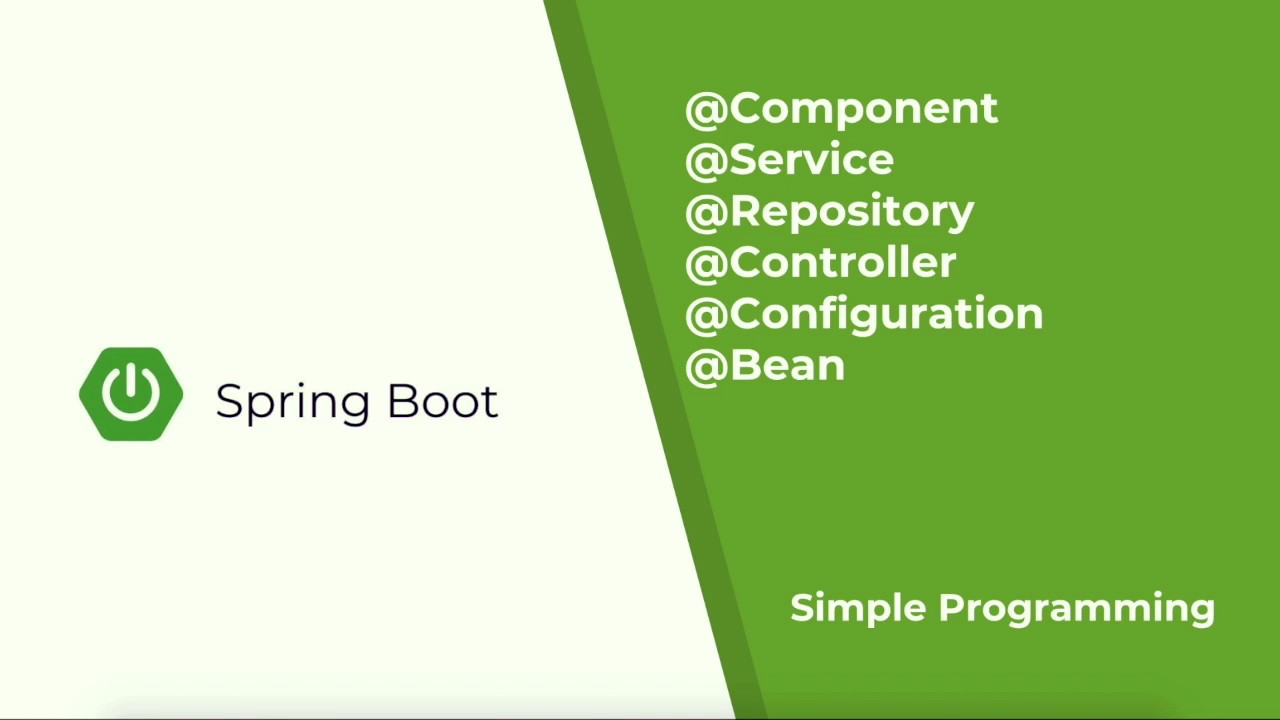 Spring Boot

@Component
@Service
@Repository
@Controller
@Configuration
@Bean

Simple Programming